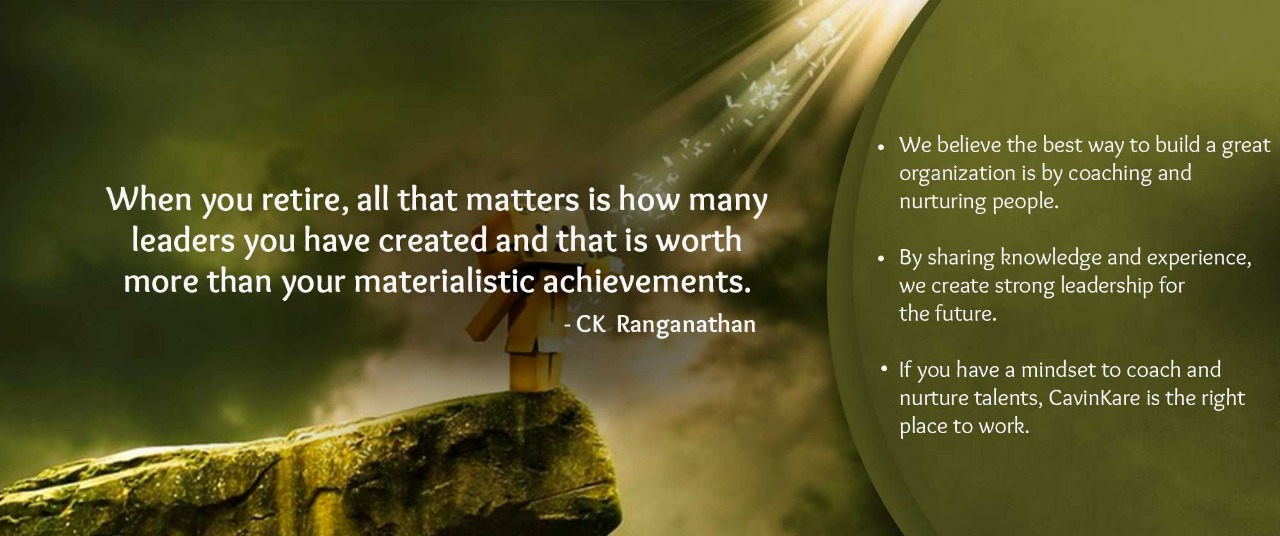 When you retire, all that matters is how many leaders you have created and that is worth more than your materialistic achievements.

- CK Ranganathan

• We believe the best way to build a great organization is by coaching and nurturing people.

• By sharing knowledge and experience, we create strong leadership for the future.

• If you have a mindset to coach and nurture talents, CavinKare is the right place to work.